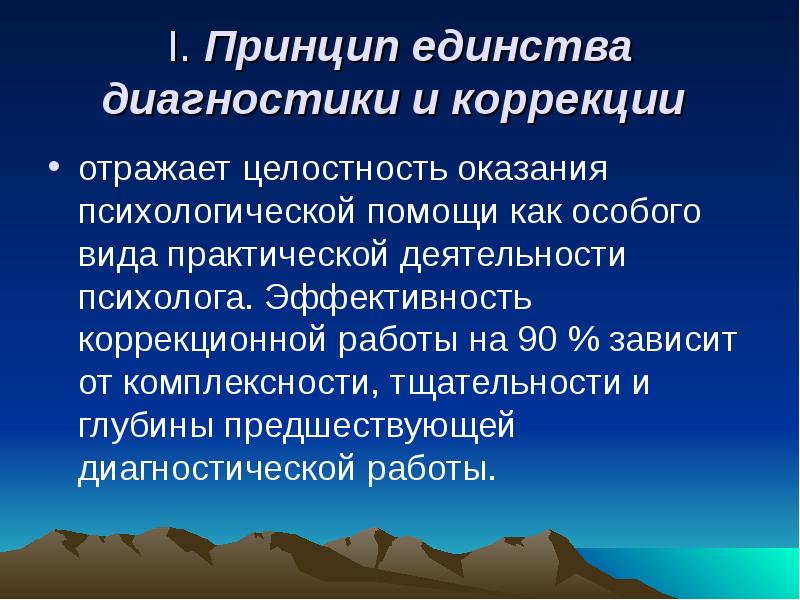 I. Принцип единства диагностики и коррекции

• отражает целостность оказания психологической помощи как особого вида практической деятельности психолога. Эффективность коррекционной работы на 90 % зависит от комплексности, тщательности и глубины предшествующей диагностической работы.